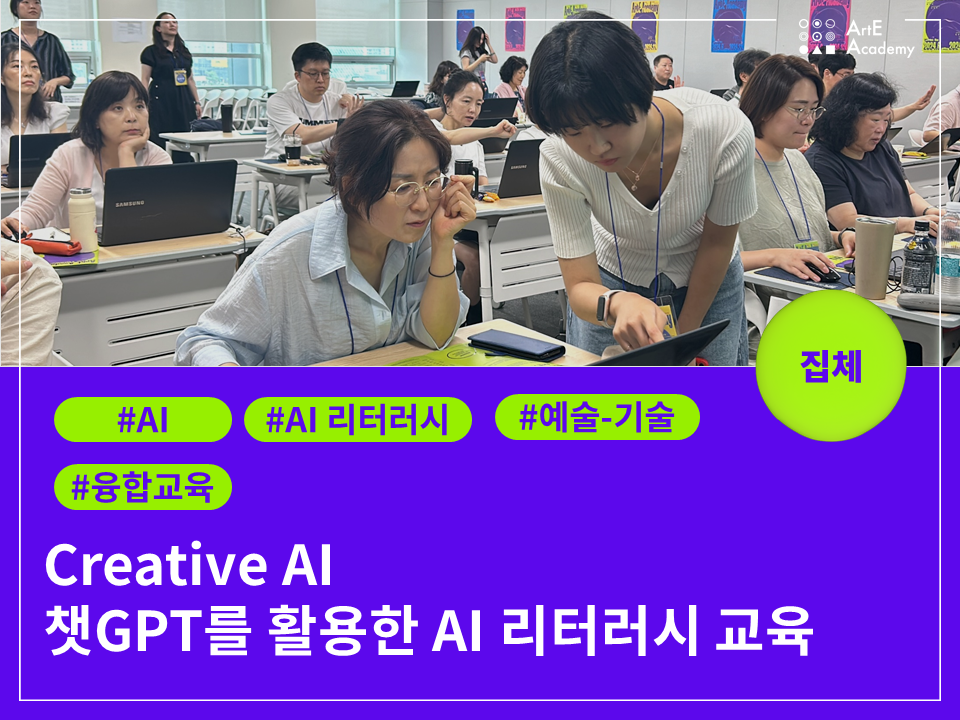 ArtE Academy

SAMSUNG

집체

#AI #AI 리터러시 #예술-기술

#융합교육

Creative AI
챗GPT를 활용한 AI 리터러시 교육